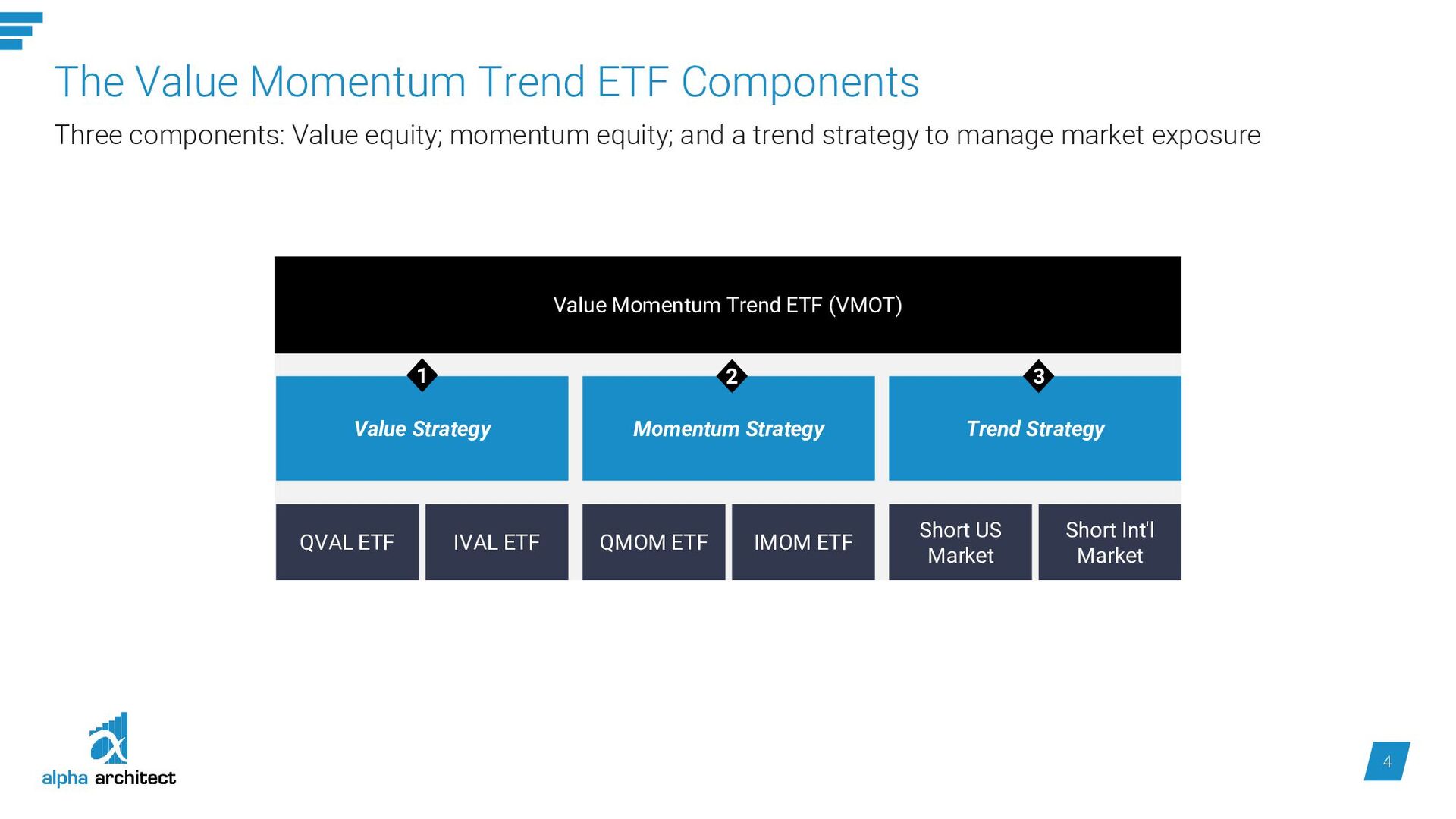 The Value Momentum Trend ETF Components

Three components: Value equity; momentum equity; and a trend strategy to manage market exposure

Value Momentum Trend ETF (VMOT)

1
Value Strategy

2
Momentum Strategy

3
Trend Strategy

QVAL ETF

IVAL ETF

QMOM ETF

IMOM ETF

Short US Market

Short Int'l Market

alpha architect

4